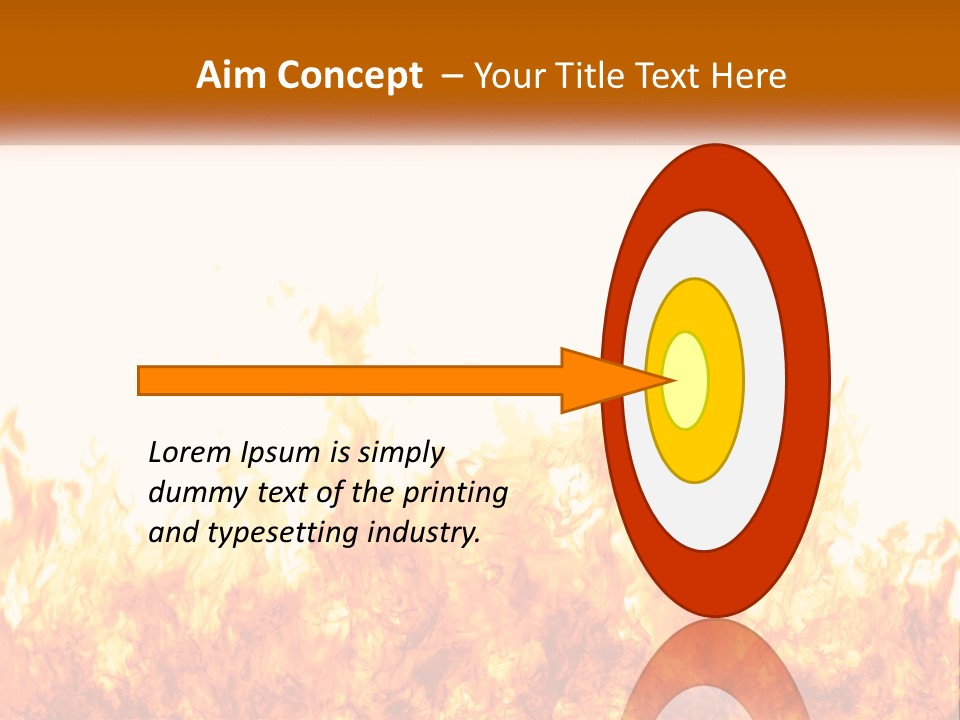 Aim Concept – Your Title Text Here

Lorem Ipsum is simply dummy text of the printing and typesetting industry.